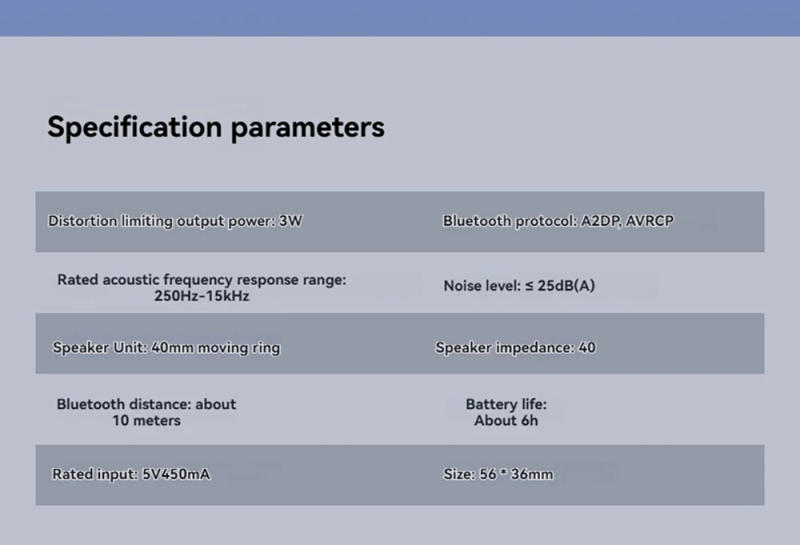 Specification parameters

| | |
|---|---|
| Distortion limiting output power: 3W | Bluetooth protocol: A2DP, AVRCP |
| Rated acoustic frequency response range: 250Hz-15kHz | Noise level: ≤ 25dB(A) |
| Speaker Unit: 40mm moving ring | Speaker impedance: 40 |
| Bluetooth distance: about 10 meters | Battery life: About 6h |
| Rated input: 5V450mA | Size: 56 * 36mm |